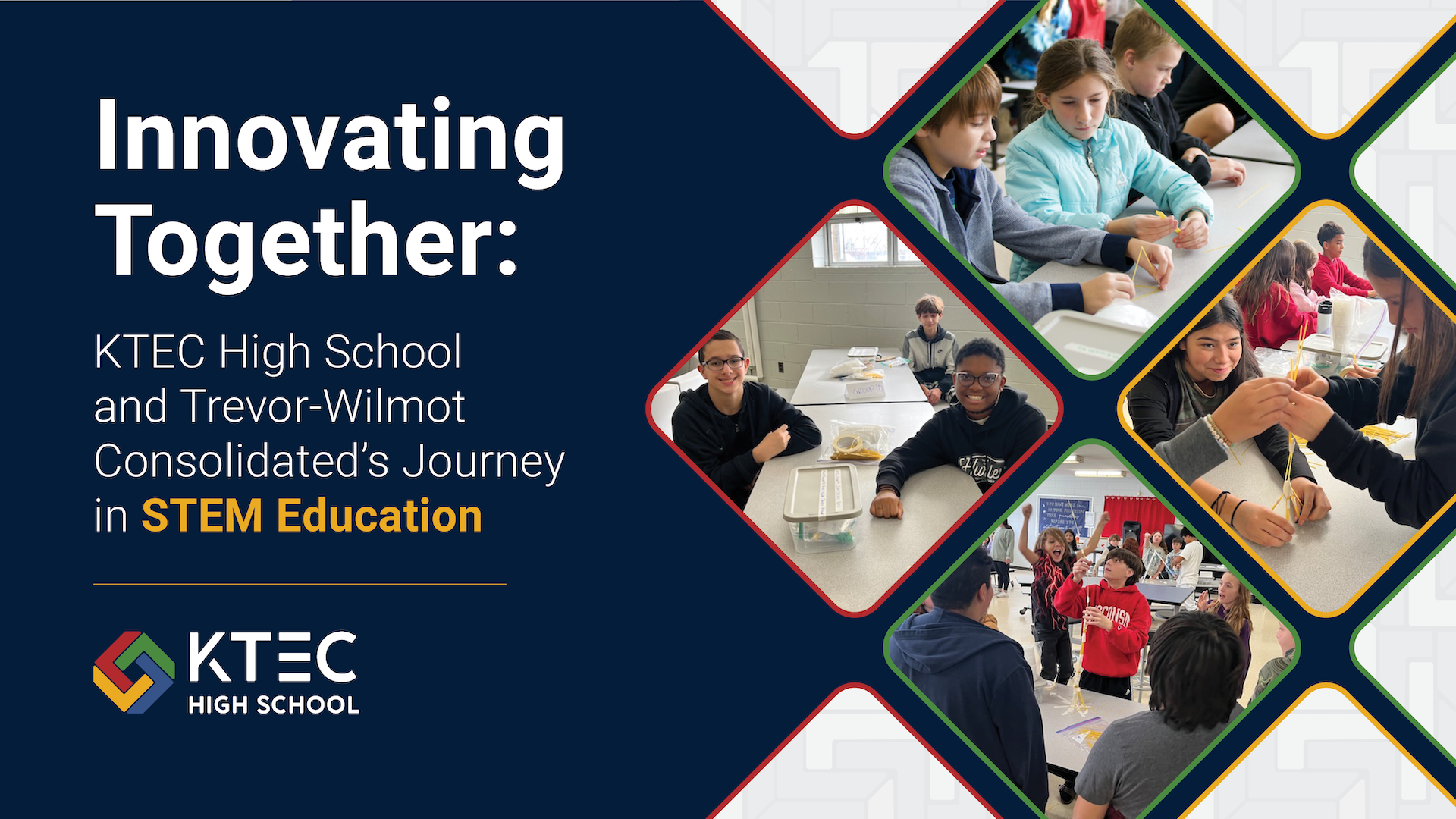 Innovating Together:

KTEC High School and Trevor-Wilmot Consolidated's Journey in STEM Education

KTEC
HIGH SCHOOL